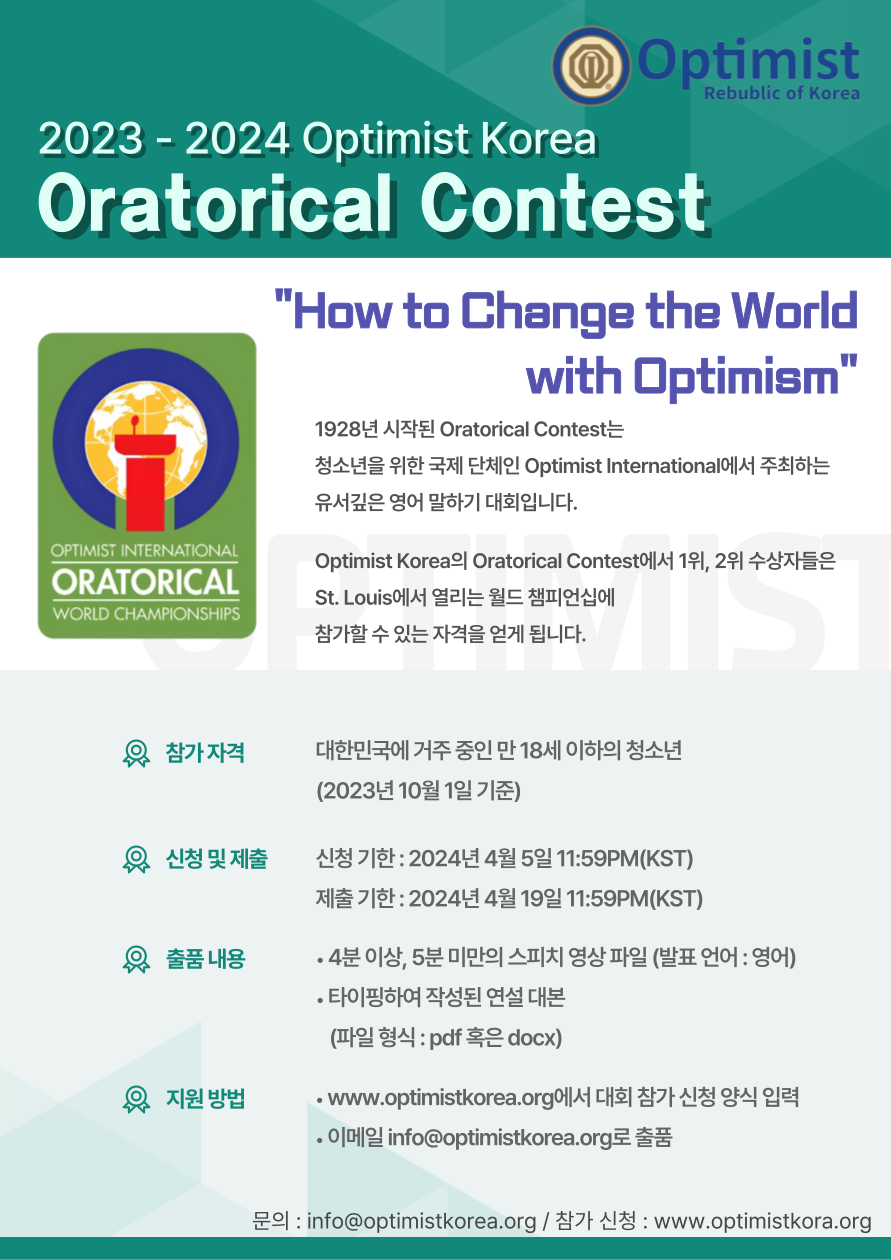 Optimist
Rebublic of Korea

2023 - 2024 Optimist Korea
Oratorical Contest

"How to Change the World with Optimism"

OPTIMIST INTERNATIONAL
ORATORICAL
WORLD CHAMPIONSHIPS

1928년 시작된 Oratorical Contest는 청소년을 위한 국제 단체인 Optimist International에서 주최하는 유서깊은 영어 말하기 대회입니다.

Optimist Korea의 Oratorical Contest에서 1위, 2위 수상자들은 St. Louis에서 열리는 월드 챔피언십에 참가할 수 있는 자격을 얻게 됩니다.

OPTIMIST

참가 자격
대한민국에 거주 중인 만 18세 이하의 청소년 (2023년 10월 1일 기준)

신청 및 제출
신청 기한 : 2024년 4월 5일 11:59PM(KST)
제출 기한 : 2024년 4월 19일 11:59PM(KST)

출품 내용
• 4분 이상, 5분 미만의 스피치 영상 파일 (발표 언어 : 영어)
• 타이핑하여 작성된 연설 대본 (파일 형식 : pdf 혹은 docx)

지원 방법
• www.optimistkorea.org에서 대회 참가 신청 양식 입력
• 이메일 info@optimistkorea.org로 출품

문의 : info@optimistkorea.org / 참가 신청 : www.optimistkora.org